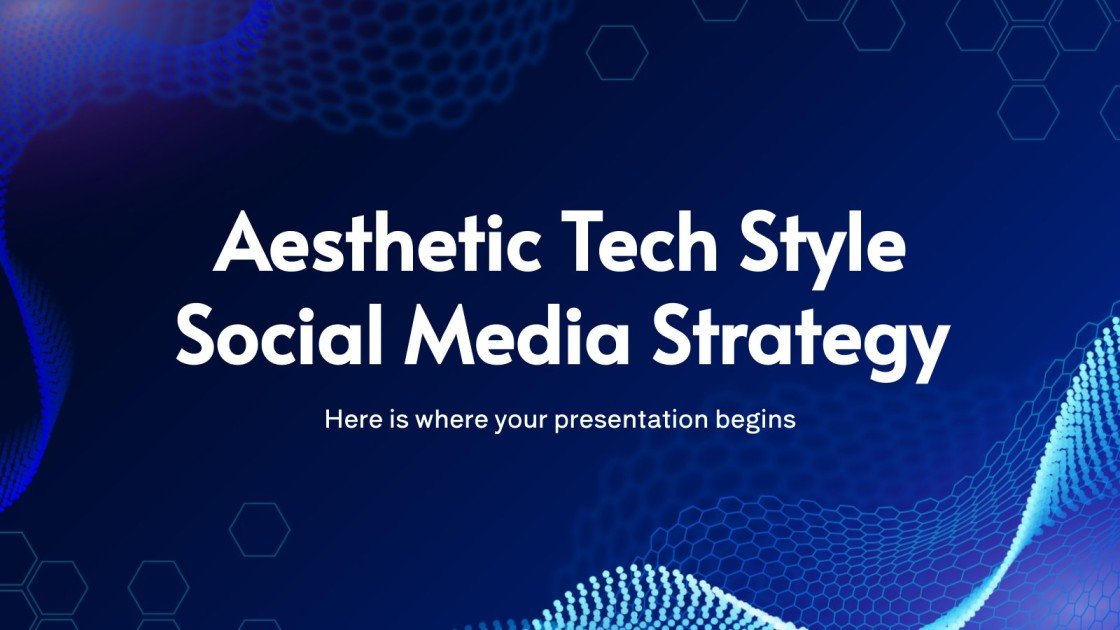 Aesthetic Tech Style Social Media Strategy

Here is where your presentation begins